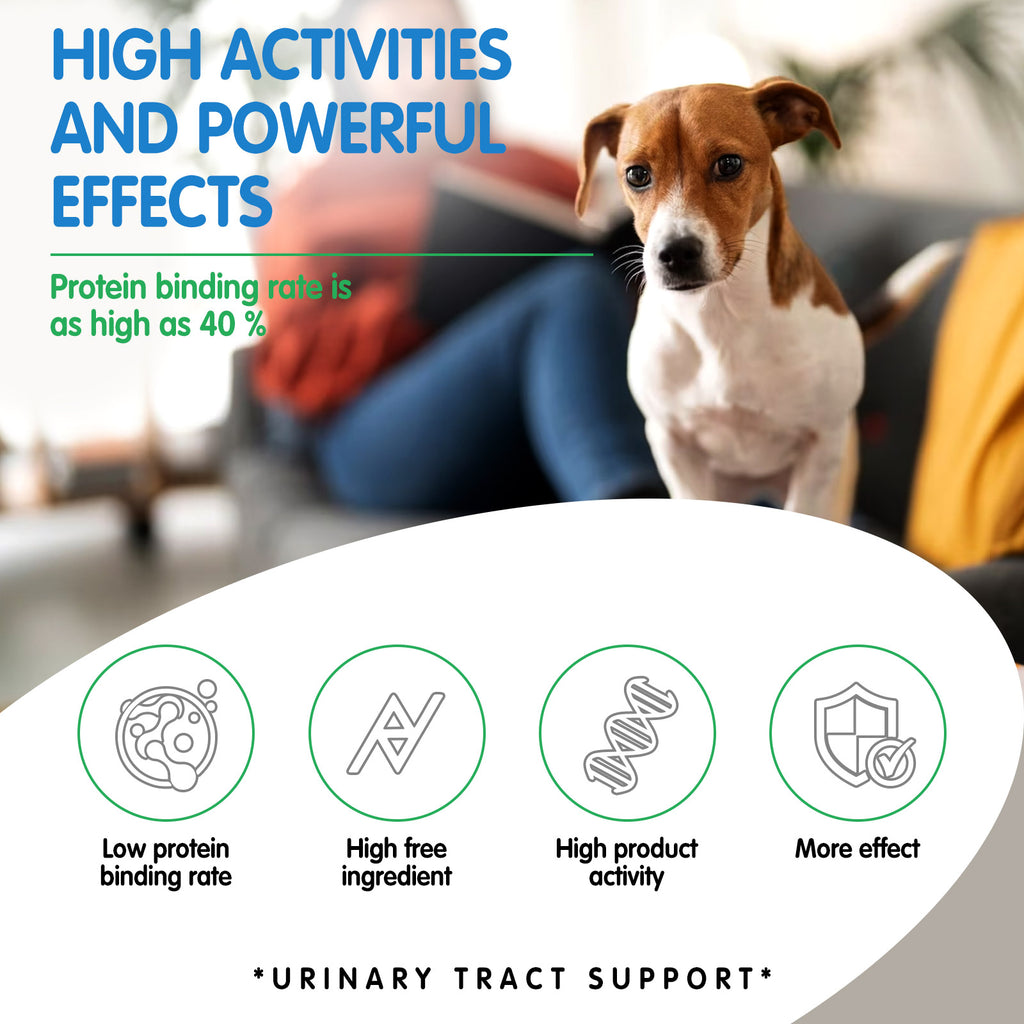 HIGH ACTIVITIES AND POWERFUL EFFECTS

Protein binding rate is as high as 40 %

Low protein binding rate

High free ingredient

High product activity

More effect

*URINARY TRACT SUPPORT*